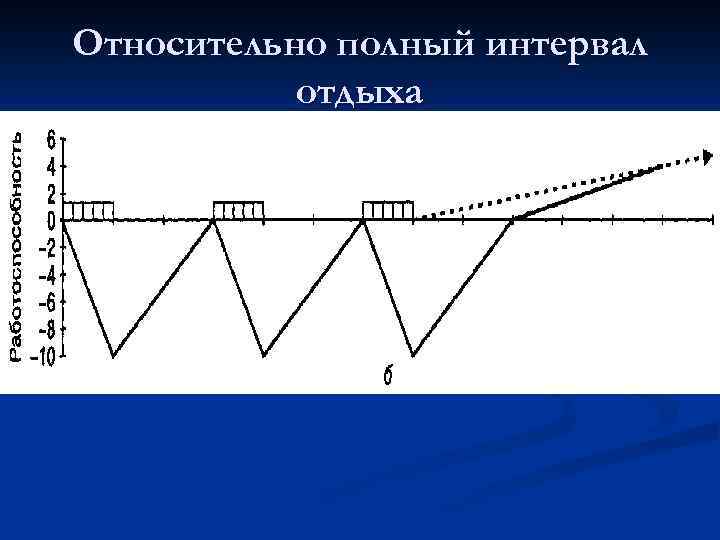 Относительно полный интервал отдыха

Работоспособность

6
4
2
0
-2
-4
-6
-8
-10

б